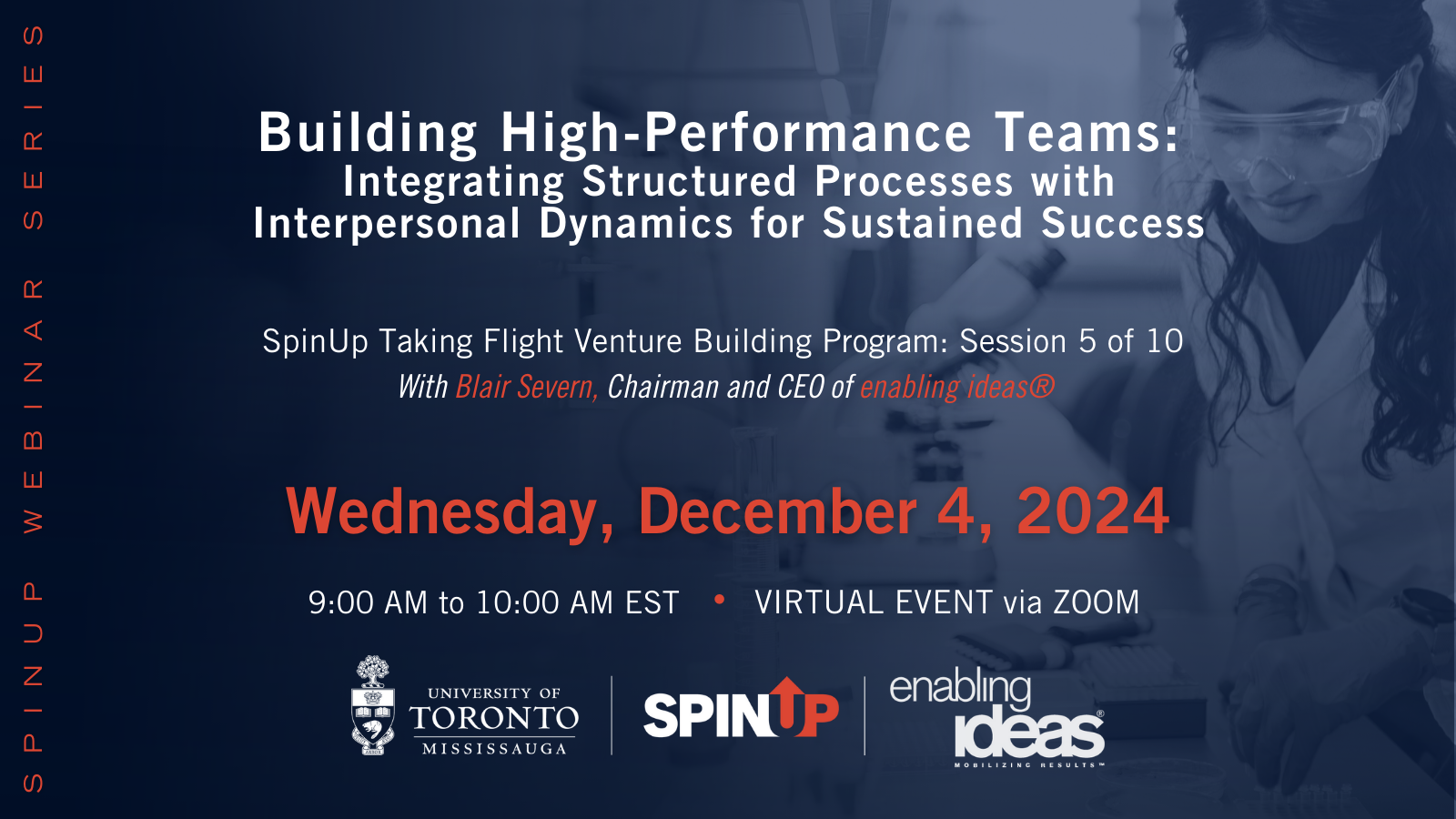 SPINUP WEBINAR SERIES

Building High-Performance Teams:
Integrating Structured Processes with Interpersonal Dynamics for Sustained Success

SpinUp Taking Flight Venture Building Program: Session 5 of 10
With Blair Severn, Chairman and CEO of enabling ideas®

Wednesday, December 4, 2024

9:00 AM to 10:00 AM EST • VIRTUAL EVENT via ZOOM

UNIVERSITY OF TORONTO MISSISSAUGA

SPINUP

enabling ideas®
MOBILIZING RESULTS™